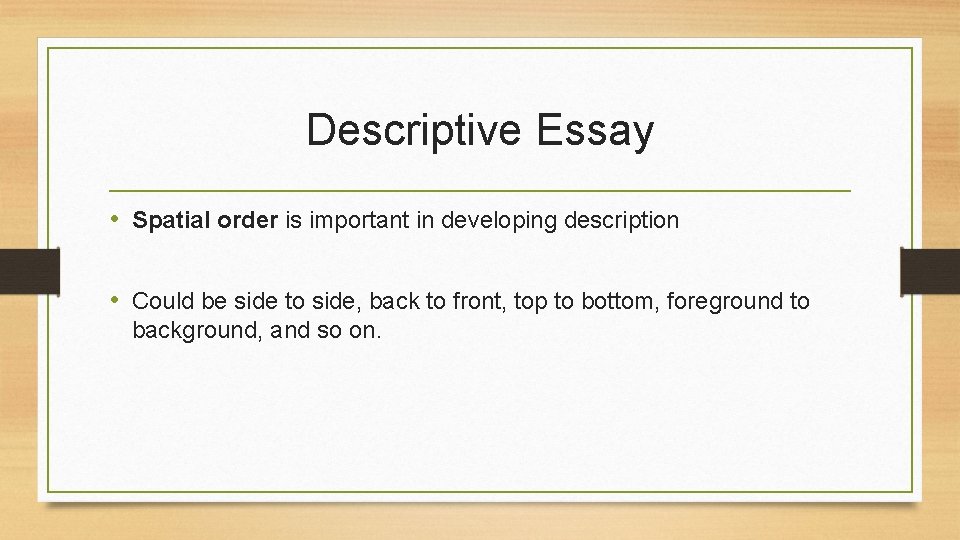 Descriptive Essay

• Spatial order is important in developing description

• Could be side to side, back to front, top to bottom, foreground to background, and so on.